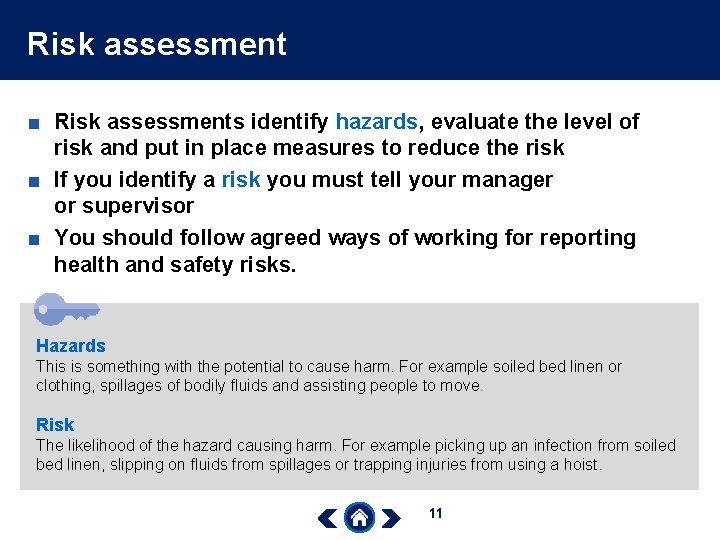 Risk assessment

■ Risk assessments identify hazards, evaluate the level of risk and put in place measures to reduce the risk

■ If you identify a risk you must tell your manager or supervisor

■ You should follow agreed ways of working for reporting health and safety risks.

Hazards
This is something with the potential to cause harm. For example soiled bed linen or clothing, spillages of bodily fluids and assisting people to move.

Risk
The likelihood of the hazard causing harm. For example picking up an infection from soiled bed linen, slipping on fluids from spillages or trapping injuries from using a hoist.

11